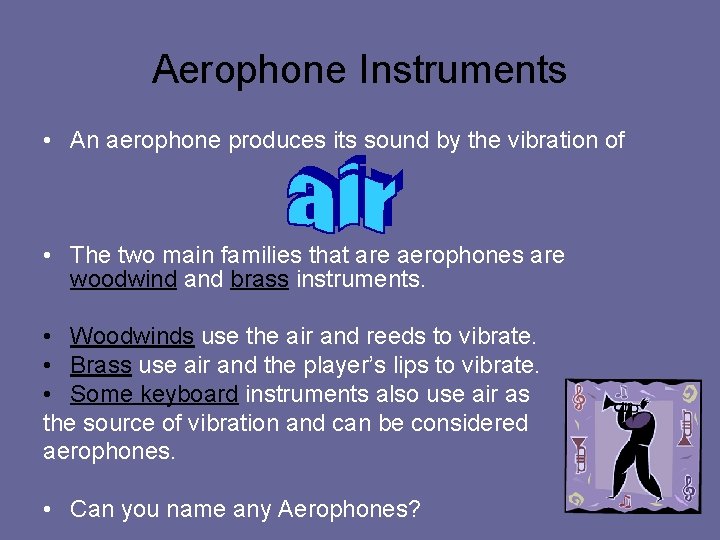 Aerophone Instruments

• An aerophone produces its sound by the vibration of

air

• The two main families that are aerophones are woodwind and brass instruments.

• Woodwinds use the air and reeds to vibrate.
• Brass use air and the player's lips to vibrate.
• Some keyboard instruments also use air as the source of vibration and can be considered aerophones.

• Can you name any Aerophones?